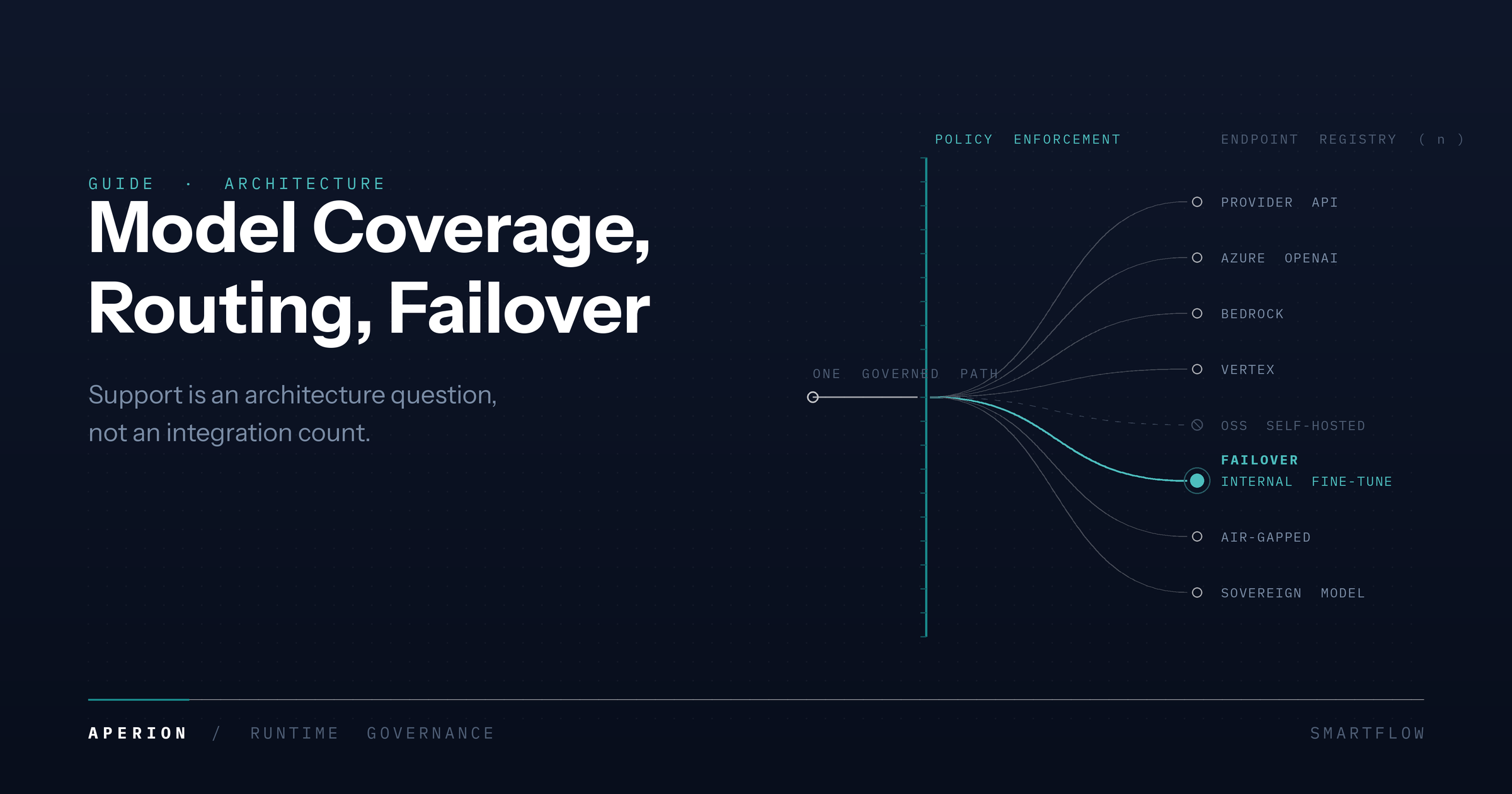 GUIDE · ARCHITECTURE

Model Coverage, Routing, Failover

Support is an architecture question, not an integration count.

POLICY ENFORCEMENT

ENDPOINT REGISTRY ( n )

ONE GOVERNED PATH

PROVIDER API

AZURE OPENAI

BEDROCK

VERTEX

OSS SELF-HOSTED

FAILOVER
INTERNAL FINE-TUNE

AIR-GAPPED

SOVEREIGN MODEL

APERION / RUNTIME GOVERNANCE

SMARTFLOW